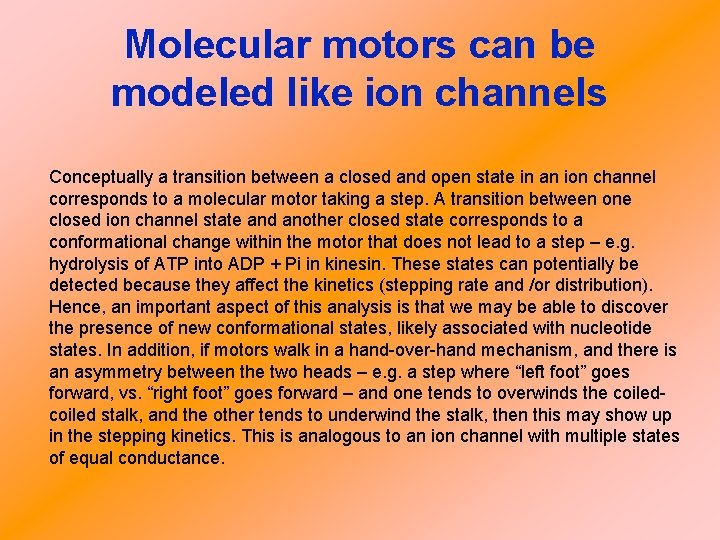 Molecular motors can be modeled like ion channels

Conceptually a transition between a closed and open state in an ion channel corresponds to a molecular motor taking a step. A transition between one closed ion channel state and another closed state corresponds to a conformational change within the motor that does not lead to a step – e.g. hydrolysis of ATP into ADP + Pi in kinesin. These states can potentially be detected because they affect the kinetics (stepping rate and /or distribution). Hence, an important aspect of this analysis is that we may be able to discover the presence of new conformational states, likely associated with nucleotide states. In addition, if motors walk in a hand-over-hand mechanism, and there is an asymmetry between the two heads – e.g. a step where “left foot” goes forward, vs. “right foot” goes forward – and one tends to overwinds the coiled-coiled stalk, and the other tends to underwind the stalk, then this may show up in the stepping kinetics. This is analogous to an ion channel with multiple states of equal conductance.